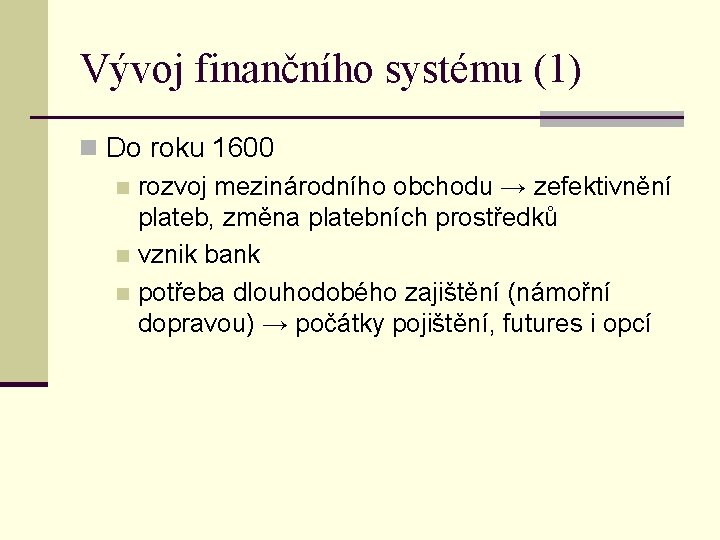 Vývoj finančního systému (1)

Do roku 1600

rozvoj mezinárodního obchodu → zefektivnění plateb, změna platebních prostředků

vznik bank

potřeba dlouhodobého zajištění (námořní dopravou) → počátky pojištění, futures i opcí